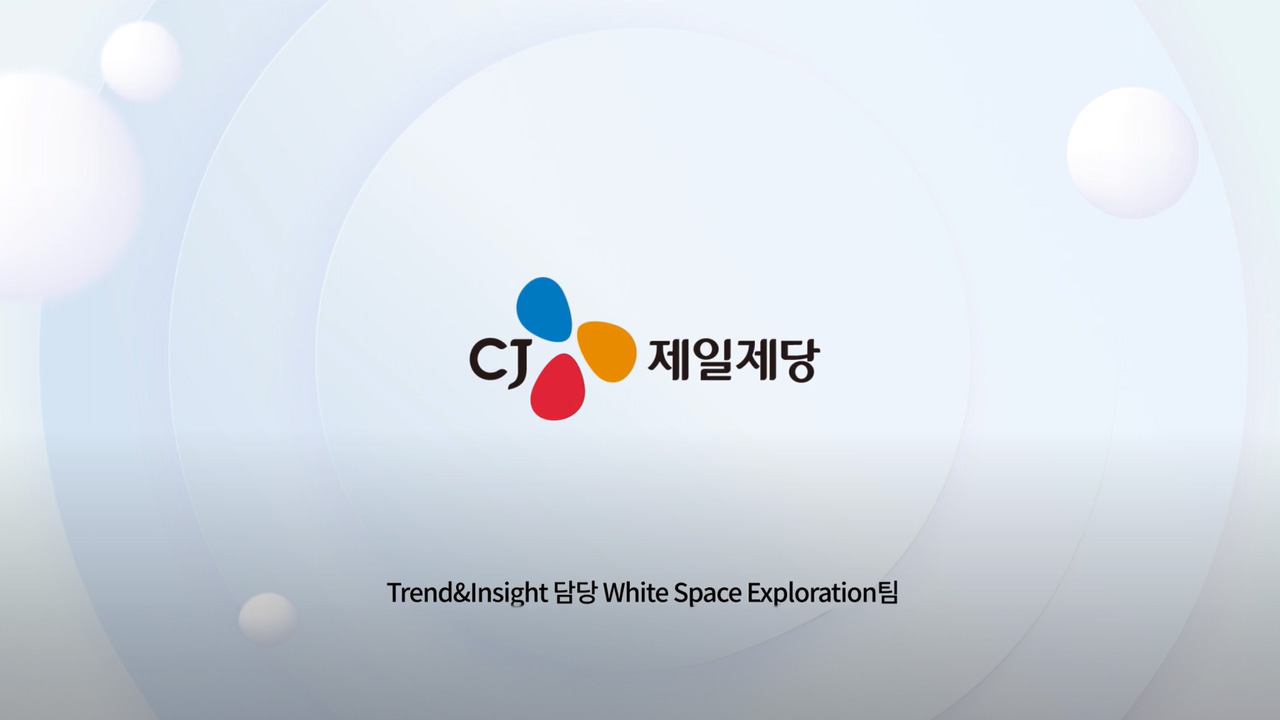 CJ 제일제당

Trend&Insight 담당 White Space Exploration팀